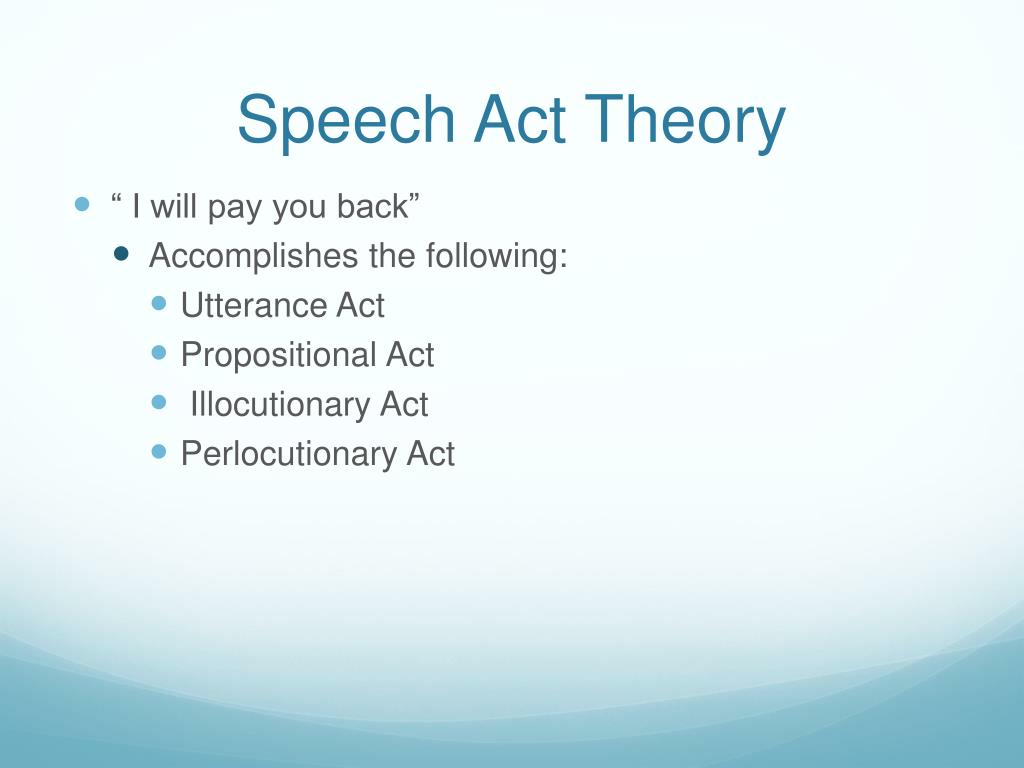 Speech Act Theory

- “ I will pay you back”
  - Accomplishes the following:
    - Utterance Act
    - Propositional Act
    - Illocutionary Act
    - Perlocutionary Act